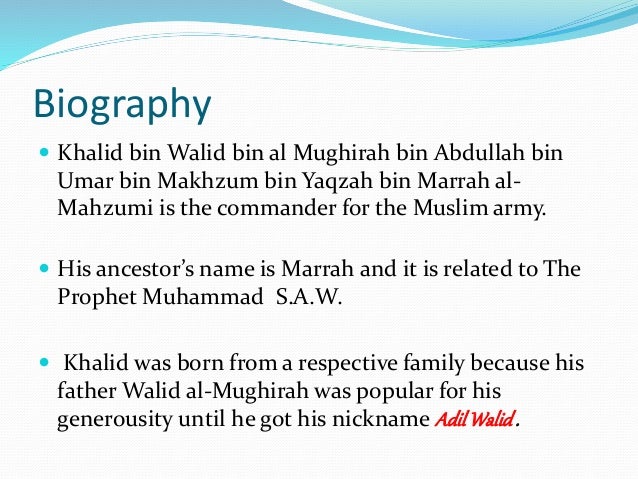 Biography

Khalid bin Walid bin al Mughirah bin Abdullah bin Umar bin Makhzum bin Yaqzah bin Marrah al-Mahzumi is the commander for the Muslim army.

His ancestor's name is Marrah and it is related to The Prophet Muhammad S.A.W.

Khalid was born from a respective family because his father Walid al-Mughirah was popular for his generousity until he got his nickname Adil Walid.